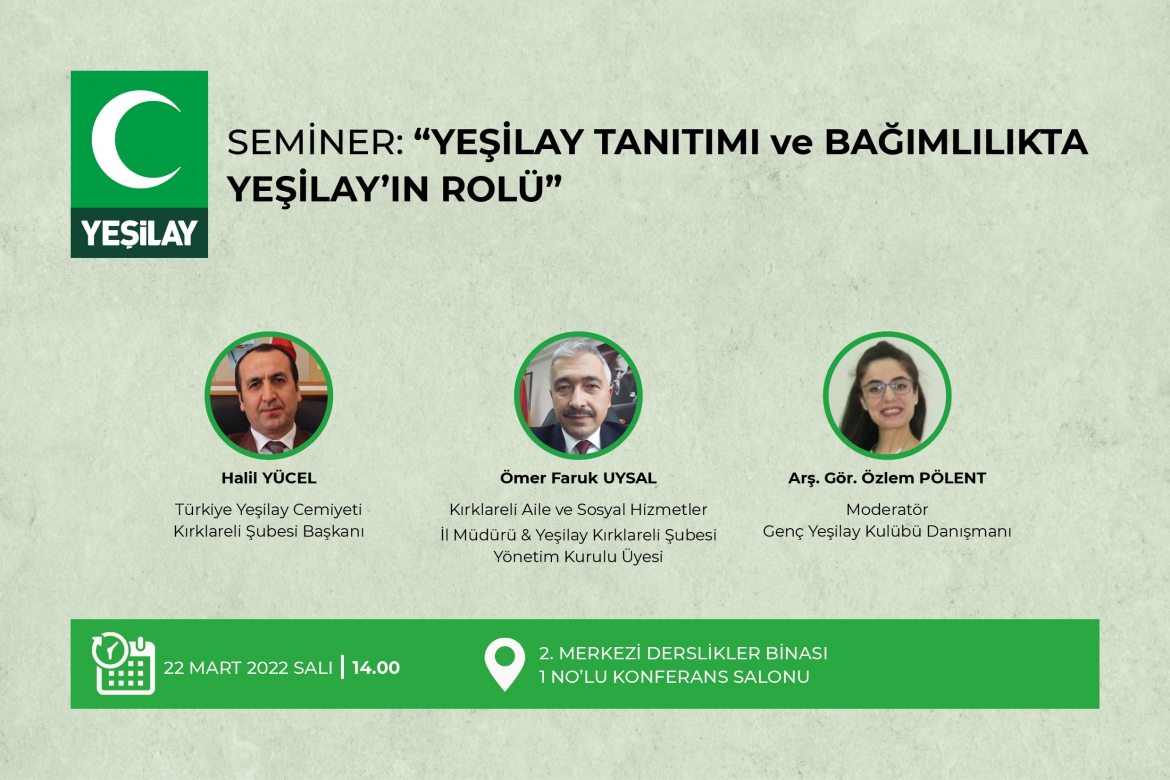 YEŞİLAY

SEMİNER: “YEŞİLAY TANITIMI ve BAĞIMLILIKTA YEŞİLAY’IN ROLÜ”

Halil YÜCEL
Türkiye Yeşilay Cemiyeti Kırklareli Şubesi Başkanı

Ömer Faruk UYSAL
Kırklareli Aile ve Sosyal Hizmetler İl Müdürü & Yeşilay Kırklareli Şubesi Yönetim Kurulu Üyesi

Arş. Gör. Özlem PÖLENT
Moderatör
Genç Yeşilay Kulübü Danışmanı

22 MART 2022 SALI | 14.00

2. MERKEZİ DERSLİKLER BİNASI
1 NO’LU KONFERANS SALONU